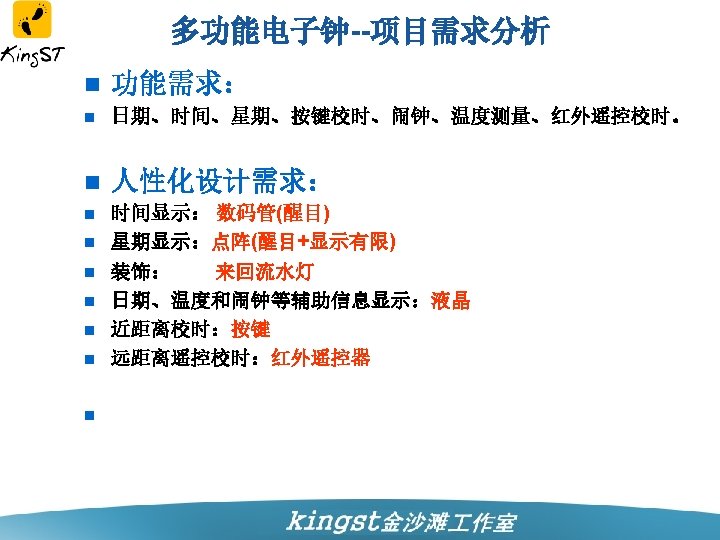 KingST

多功能电子钟--项目需求分析

功能需求：

日期、时间、星期、按键校时、闹钟、温度测量、红外遥控校时。

人性化设计需求：

时间显示： 数码管(醒目)

星期显示：点阵(醒目+显示有限)

装饰： 来回流水灯

日期、温度和闹钟等辅助信息显示：液晶

近距离校时：按键

远距离遥控校时：红外遥控器

kingst金沙滩工作室